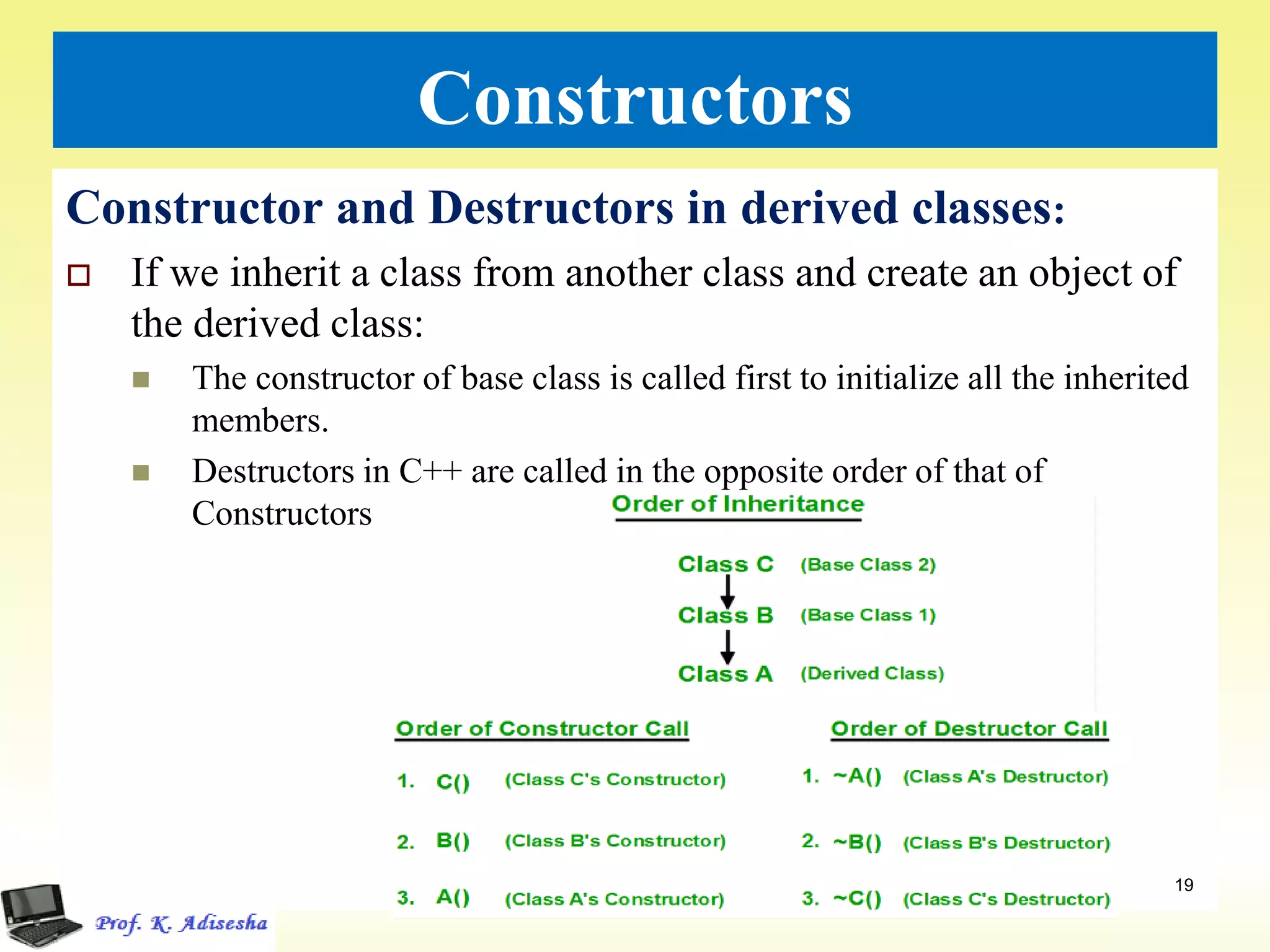 Constructors

Constructor and Destructors in derived classes:

If we inherit a class from another class and create an object of the derived class:

The constructor of base class is called first to initialize all the inherited members.

Destructors in C++ are called in the opposite order of that of Constructors

Order of Inheritance

Class C (Base Class 2)

Class B (Base Class 1)

Class A (Derived Class)

Order of Constructor Call

1. C() (Class C's Constructor)

2. B() (Class B's Constructor)

3. A() (Class A's Constructor)

Order of Destructor Call

1. ~A() (Class A's Destructor)

2. ~B() (Class B's Destructor)

3. ~C() (Class C's Destructor)

19

Prof. K. Adisesha